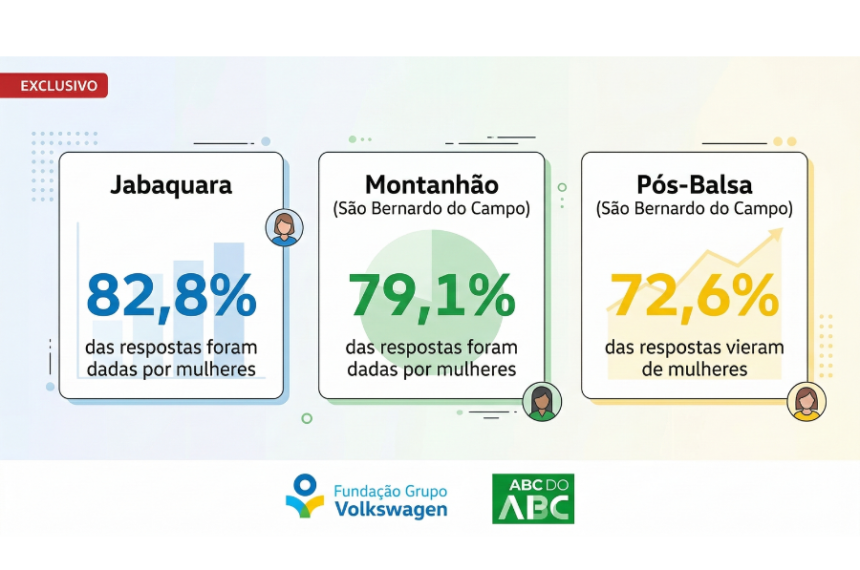 EXCLUSIVO

Jabaquara

82,8%

das respostas foram dadas por mulheres

Montanhão
(São Bernardo do Campo)

79,1%

das respostas foram dadas por mulheres

Pós-Balsa
(São Bernardo do Campo)

72,6%

das respostas vieram de mulheres

Fundação Grupo Volkswagen

ABC DO ABC